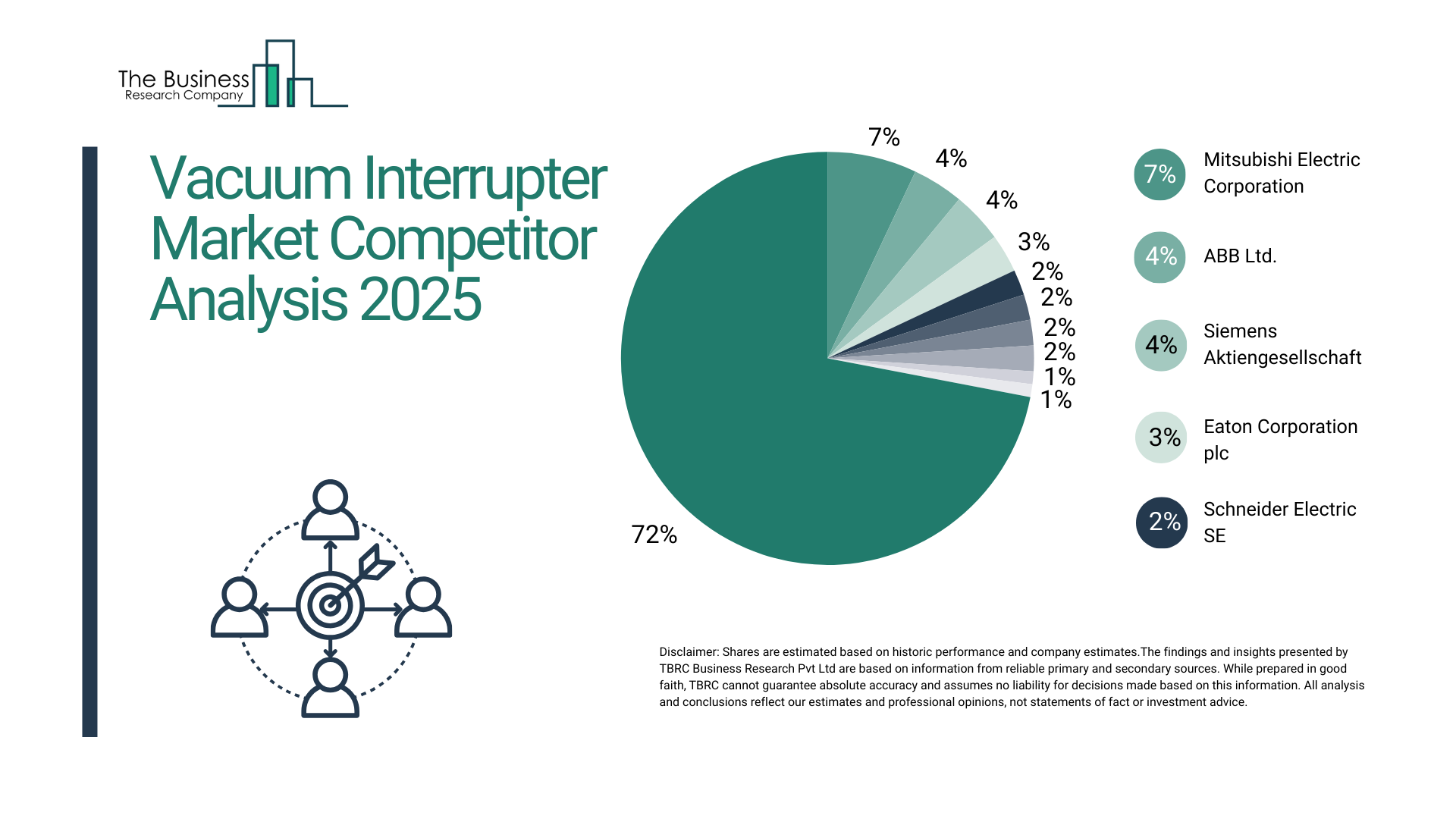 The Business Research Company

Vacuum Interrupter Market Competitor Analysis 2025

7%
4%
4%
3%
2%
2%
2%
2%
1%
1%
72%

7% Mitsubishi Electric Corporation

4% ABB Ltd.

4% Siemens Aktiengesellschaft

3% Eaton Corporation plc

2% Schneider Electric SE

Disclaimer: Shares are estimated based on historic performance and company estimates.The findings and insights presented by TBRC Business Research Pvt Ltd are based on information from reliable primary and secondary sources. While prepared in good faith, TBRC cannot guarantee absolute accuracy and assumes no liability for decisions made based on this information. All analysis and conclusions reflect our estimates and professional opinions, not statements of fact or investment advice.